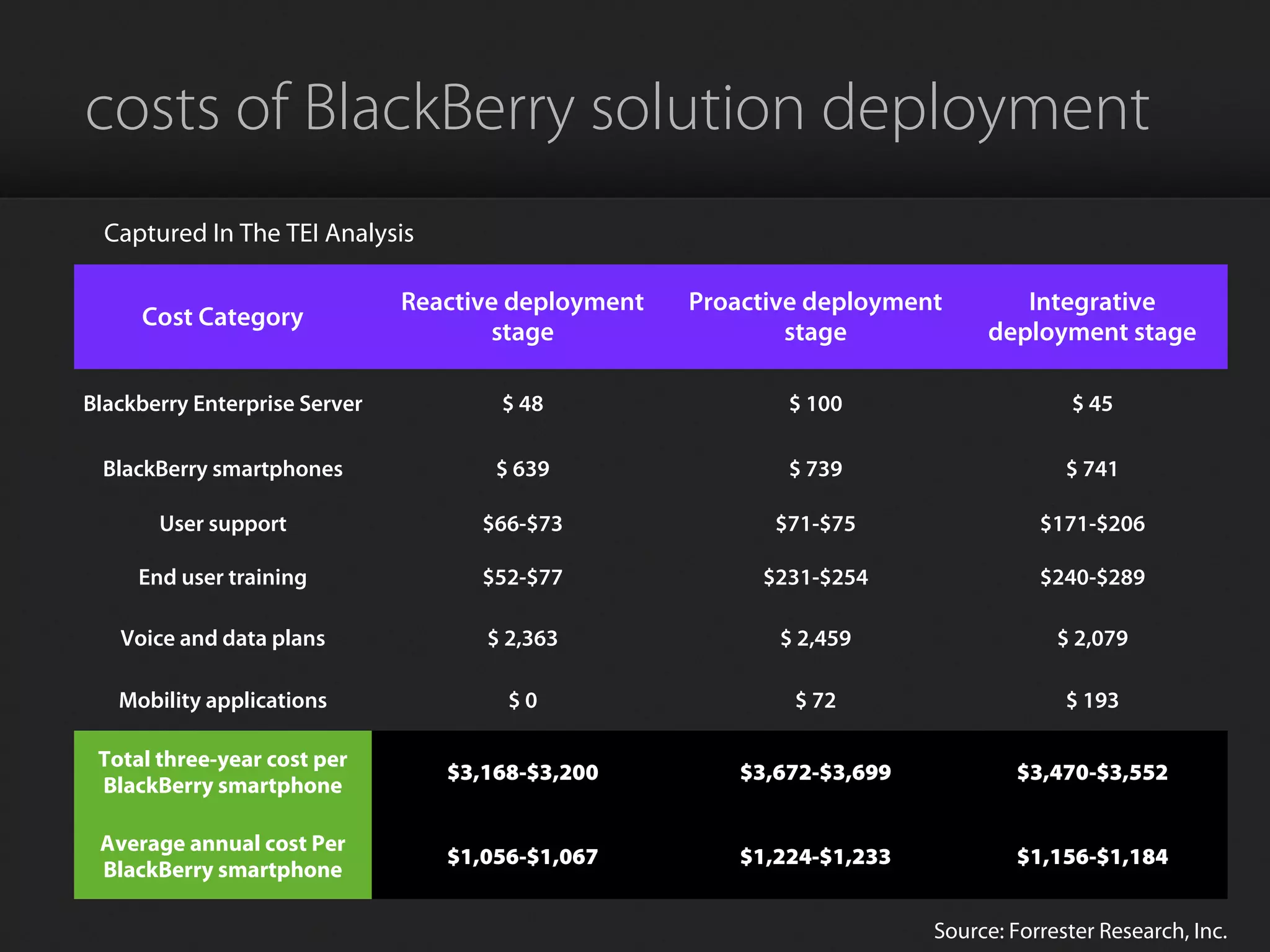 costs of BlackBerry solution deployment

Captured In The TEI Analysis

| Cost Category | Reactive deployment stage | Proactive deployment stage | Integrative deployment stage |
|---|---|---|---|
| Blackberry Enterprise Server | \$ 48 | \$ 100 | \$ 45 |
| BlackBerry smartphones | \$ 639 | \$ 739 | \$ 741 |
| User support | \$66-\$73 | \$71-\$75 | \$171-\$206 |
| End user training | \$52-\$77 | \$231-\$254 | \$240-\$289 |
| Voice and data plans | \$ 2,363 | \$ 2,459 | \$ 2,079 |
| Mobility applications | \$ 0 | \$ 72 | \$ 193 |
| Total three-year cost per BlackBerry smartphone | \$3,168-\$3,200 | \$3,672-\$3,699 | \$3,470-\$3,552 |
| Average annual cost Per BlackBerry smartphone | \$1,056-\$1,067 | \$1,224-\$1,233 | \$1,156-\$1,184 |

Source: Forrester Research, Inc.